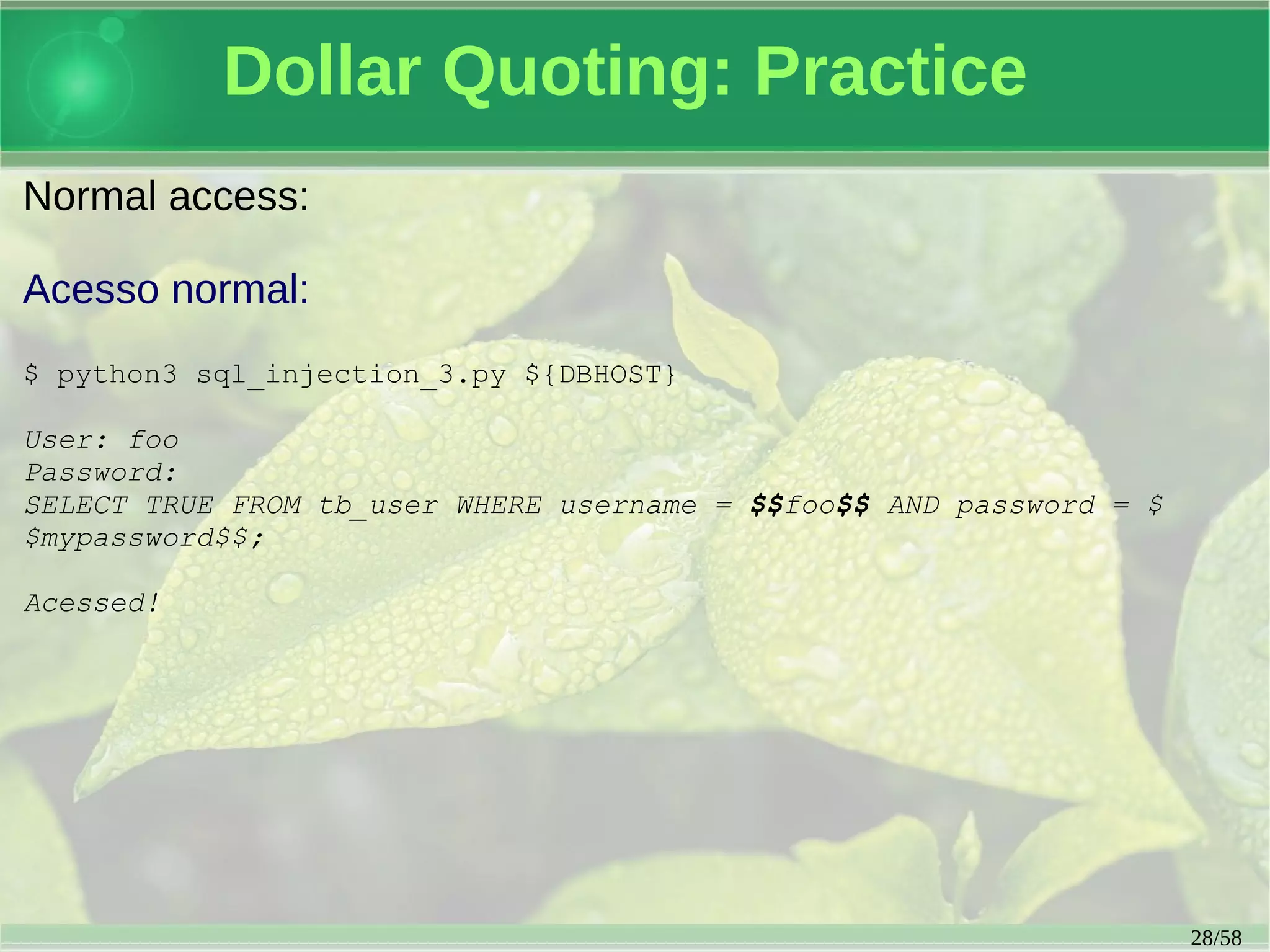 Dollar Quoting: Practice

Normal access:

Acesso normal:

$ python3 sql_injection_3.py ${DBHOST}

User: foo
Password:
SELECT TRUE FROM tb_user WHERE username = $$foo$$ AND password = $$mypassword$$;

Acessed!

28/58